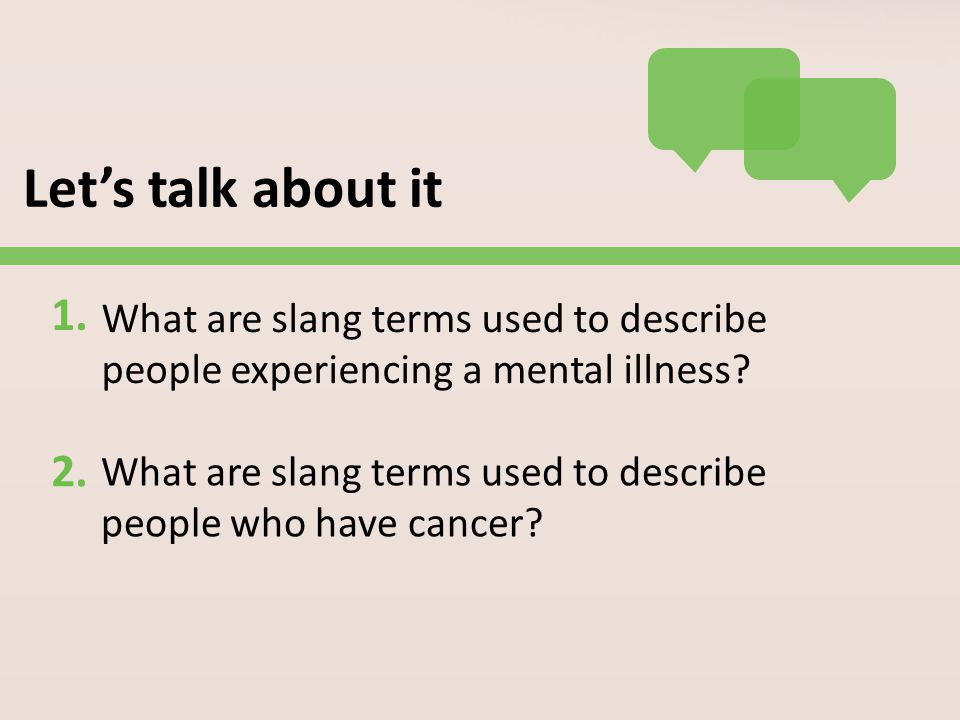 Let’s talk about it

1. What are slang terms used to describe people experiencing a mental illness?

2. What are slang terms used to describe people who have cancer?